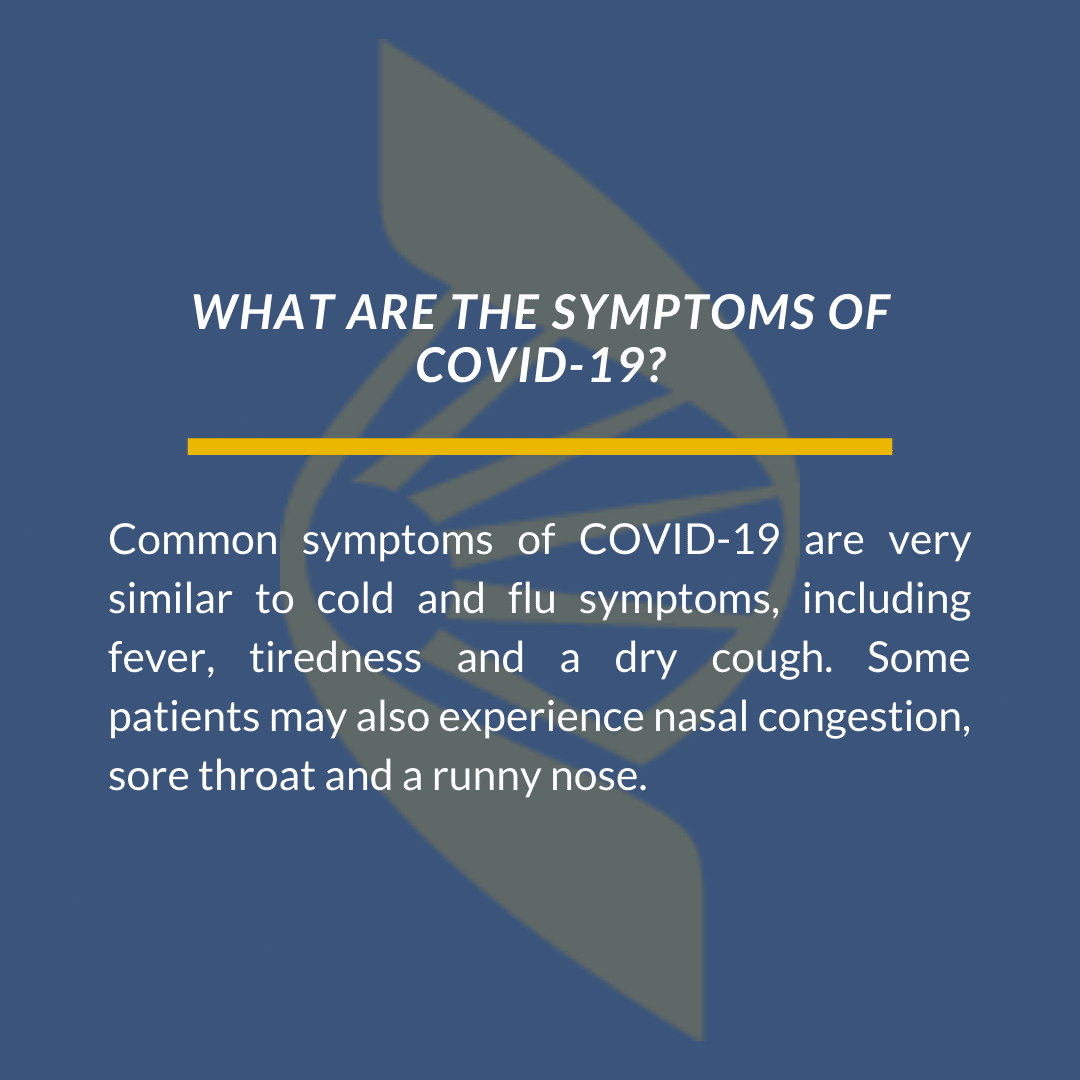 WHAT ARE THE SYMPTOMS OF COVID-19?

Common symptoms of COVID-19 are very similar to cold and flu symptoms, including fever, tiredness and a dry cough. Some patients may also experience nasal congestion, sore throat and a runny nose.